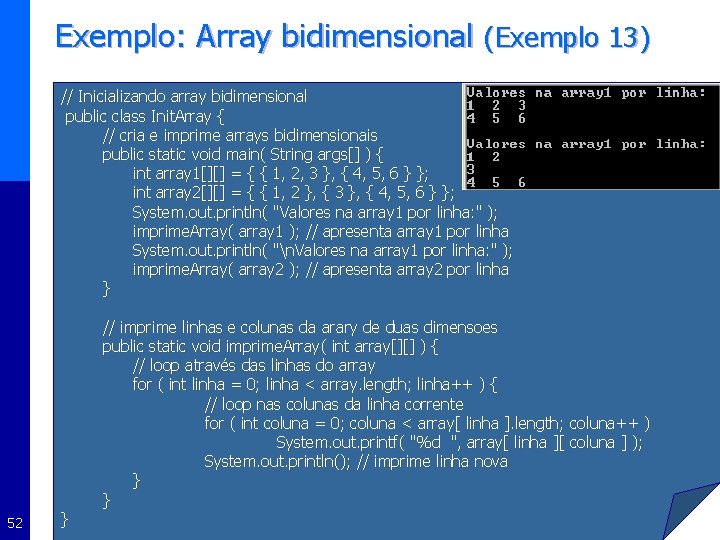 Exemplo: Array bidimensional (Exemplo 13)

// Inicializando array bidimensional
public class InitArray {
// cria e imprime arrays bidimensionais
public static void main( String args[] ) {
int array1[][] = { { 1, 2, 3 }, { 4, 5, 6 } };
int array2[][] = { { 1, 2 }, { 3 }, { 4, 5, 6 } };
System.out.println( "Valores na array1 por linha:" );
imprimeArray( array1 ); // apresenta array1 por linha
System.out.println( "\nValores na array1 por linha:" );
imprimeArray( array2 ); // apresenta array2 por linha
}

// imprime linhas e colunas da arary de duas dimensoes
public static void imprimeArray( int array[][] ) {
// loop através das linhas do array
for ( int linha = 0; linha < array.length; linha++ ) {
// loop nas colunas da linha corrente
for ( int coluna = 0; coluna < array[ linha ].length; coluna++ )
System.out.printf( "%d ", array[ linha ][ coluna ] );
System.out.println(); // imprime linha nova
}
}
}

Valores na array1 por linha:
1 2 3
4 5 6

Valores na array1 por linha:
1 2
3
4 5 6

52